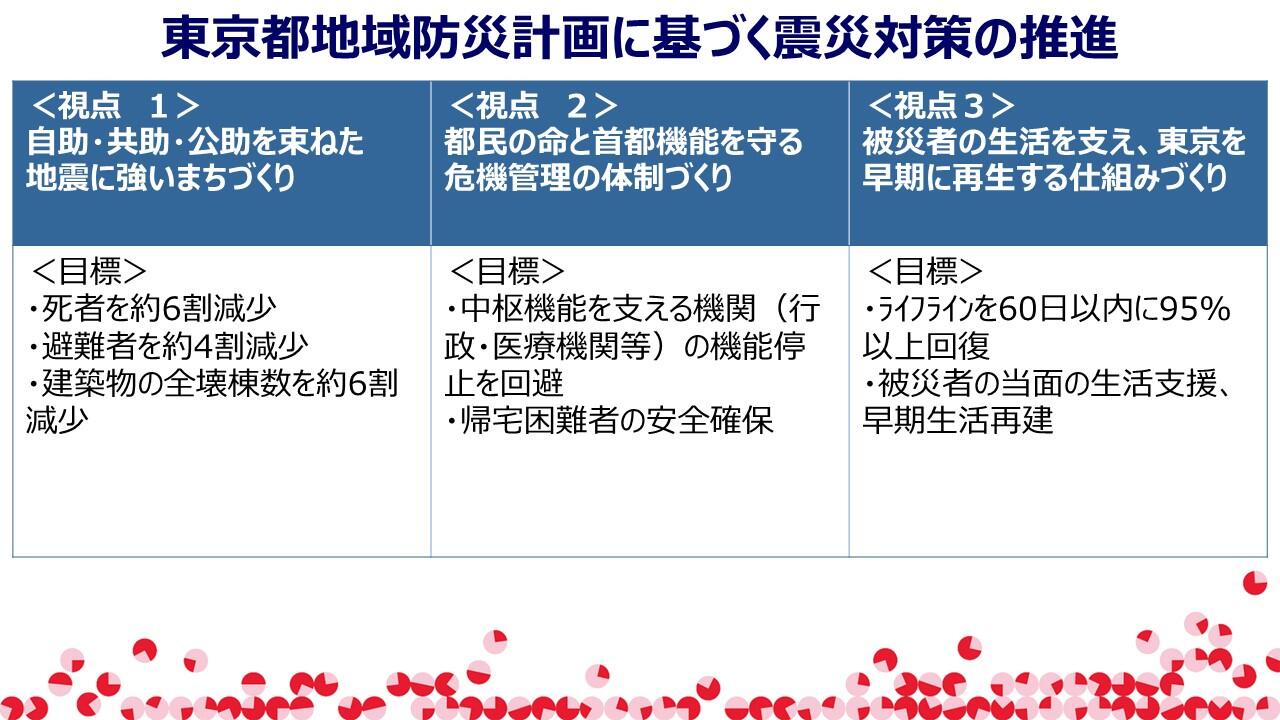 東京都地域防災計画に基づく震災対策の推進

| ＜視点　1＞ 自助・共助・公助を束ねた地震に強いまちづくり | ＜視点　2＞ 都民の命と首都機能を守る危機管理の体制づくり | ＜視点３＞ 被災者の生活を支え、東京を早期に再生する仕組みづくり |
|---|---|---|
| ＜目標＞ ・死者を約6割減少 ・避難者を約4割減少 ・建築物の全壊棟数を約6割減少 | ＜目標＞ ・中枢機能を支える機関（行政・医療機関等）の機能停止を回避 ・帰宅困難者の安全確保 | ＜目標＞ ・ﾗｲﾌﾗｲﾝを60日以内に95%以上回復 ・被災者の当面の生活支援、早期生活再建 |